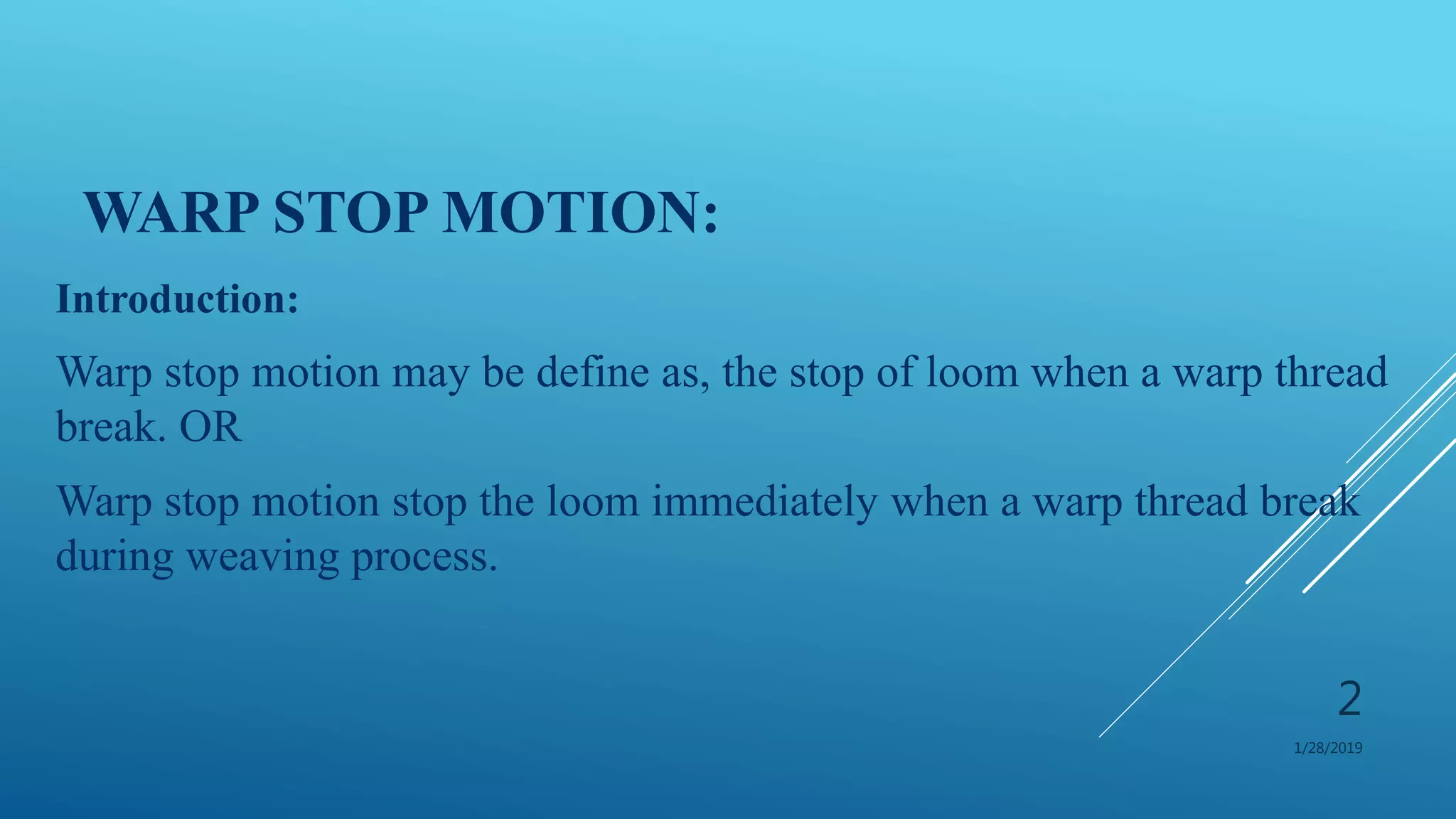 WARP STOP MOTION:

Introduction:

Warp stop motion may be define as, the stop of loom when a warp thread break. OR

Warp stop motion stop the loom immediately when a warp thread break during weaving process.

2

1/28/2019